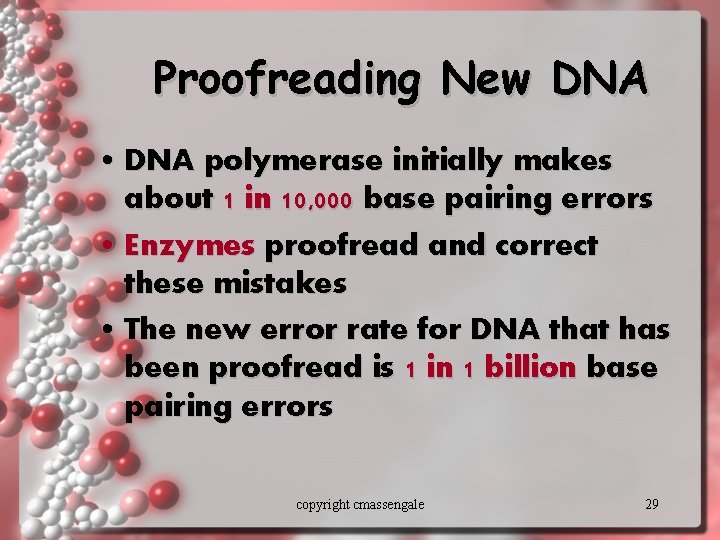 Proofreading New DNA

• DNA polymerase initially makes about 1 in 10,000 base pairing errors

• Enzymes proofread and correct these mistakes

• The new error rate for DNA that has been proofread is 1 in 1 billion base pairing errors

copyright cmassengale

29